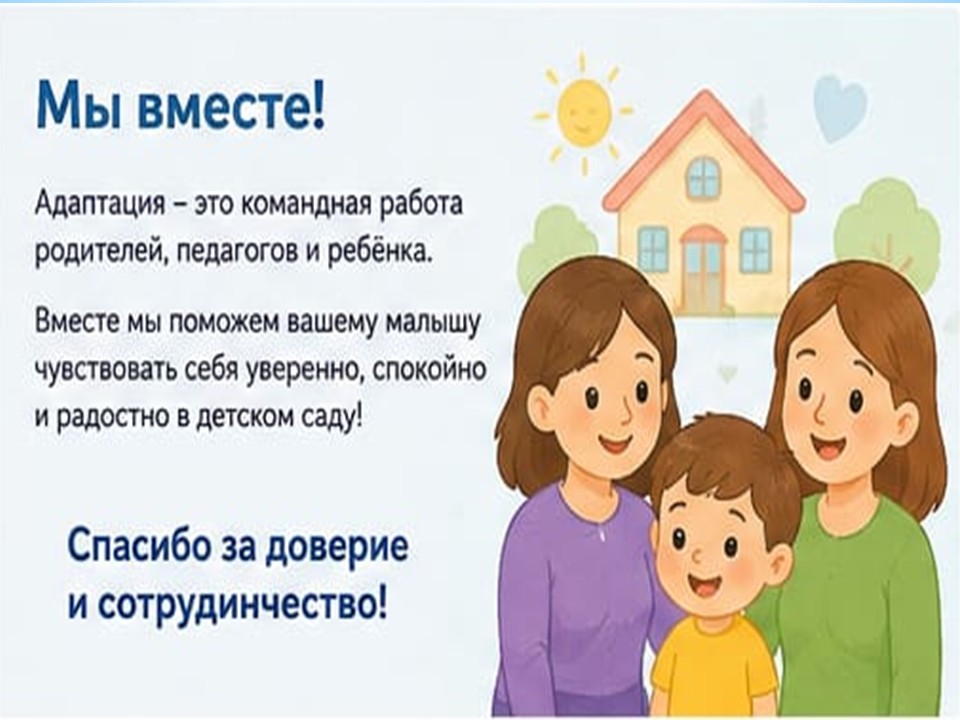 Мы вместе!

Адаптация – это командная работа родителей, педагогов и ребёнка.

Вместе мы поможем вашему малышу чувствовать себя уверенно, спокойно и радостно в детском саду!

Спасибо за доверие и сотрудинчество!